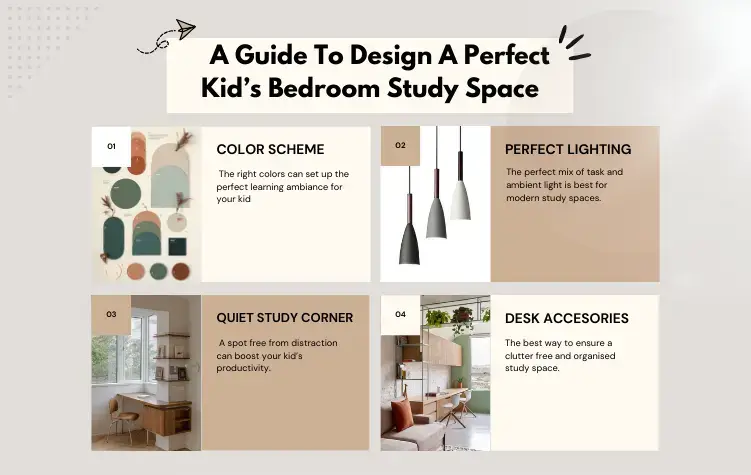 A Guide To Design A Perfect Kid's Bedroom Study Space

01

COLOR SCHEME

The right colors can set up the perfect learning ambiance for your kid

02

PERFECT LIGHTING

The perfect mix of task and ambient light is best for modern study spaces.

03

QUIET STUDY CORNER

A spot free from distraction can boost your kid's productivity.

04

DESK ACCESORIES

The best way to ensure a clutter free and organised study space.